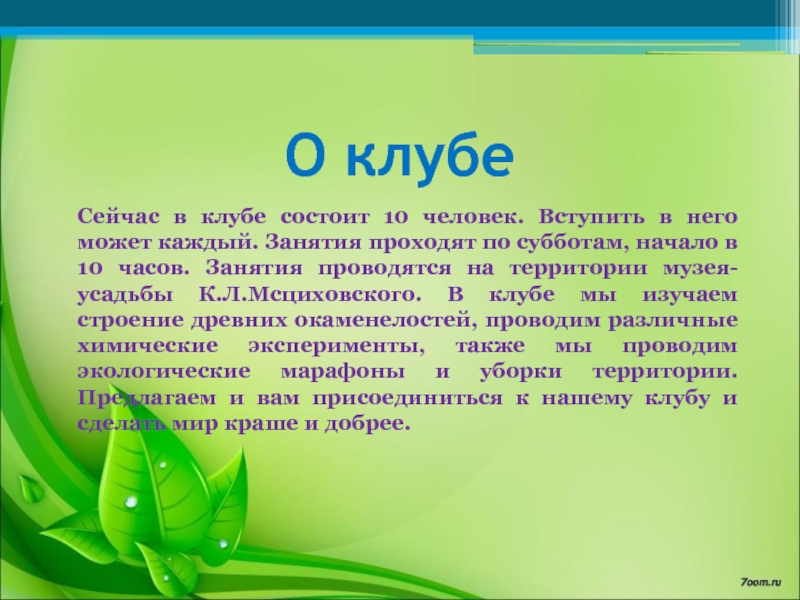 О клубе

Сейчас в клубе состоит 10 человек. Вступить в него может каждый. Занятия проходят по субботам, начало в 10 часов. Занятия проводятся на территории музея-усадьбы К.Л.Мсциховского. В клубе мы изучаем строение древних окаменелостей, проводим различные химические эксперименты, также мы проводим экологические марафоны и уборки территории. Предлагаем и вам присоединиться к нашему клубу и сделать мир краше и добрее.

7oom.ru